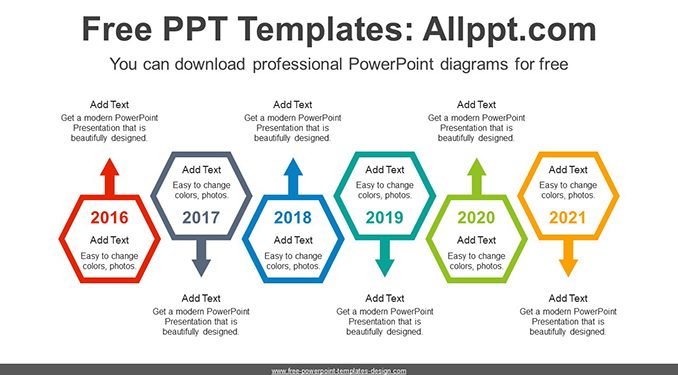 Free PPT Templates: Allppt.com

You can download professional PowerPoint diagrams for free

Add Text
Get a modern PowerPoint Presentation that is beautifully designed.

2016
Add Text
Easy to change colors, photos.

Add Text
Easy to change colors, photos.
2017

Add Text
Get a modern PowerPoint Presentation that is beautifully designed.

Add Text
Get a modern PowerPoint Presentation that is beautifully designed.

2018
Add Text
Easy to change colors, photos.

Add Text
Easy to change colors, photos.
2019

Add Text
Get a modern PowerPoint Presentation that is beautifully designed.

Add Text
Get a modern PowerPoint Presentation that is beautifully designed.

2020
Add Text
Easy to change colors, photos.

Add Text
Easy to change colors, photos.
2021

Add Text
Get a modern PowerPoint Presentation that is beautifully designed.

www.free-powerpoint-templates-design.com